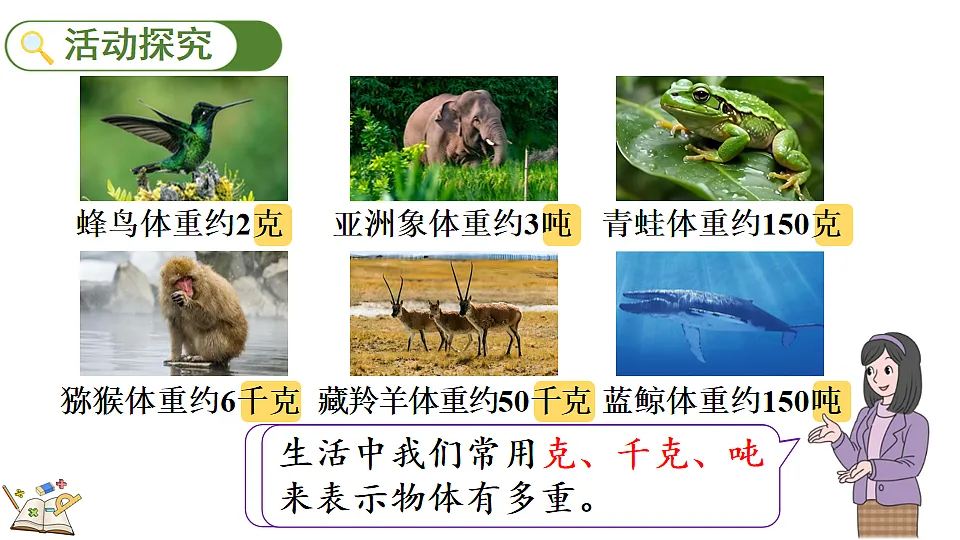 活动探究

蜂鸟体重约2克　亚洲象体重约3吨　青蛙体重约150克

猕猴体重约6千克　藏羚羊体重约50千克　蓝鲸体重约150吨

生活中我们常用克、千克、吨来表示物体有多重。